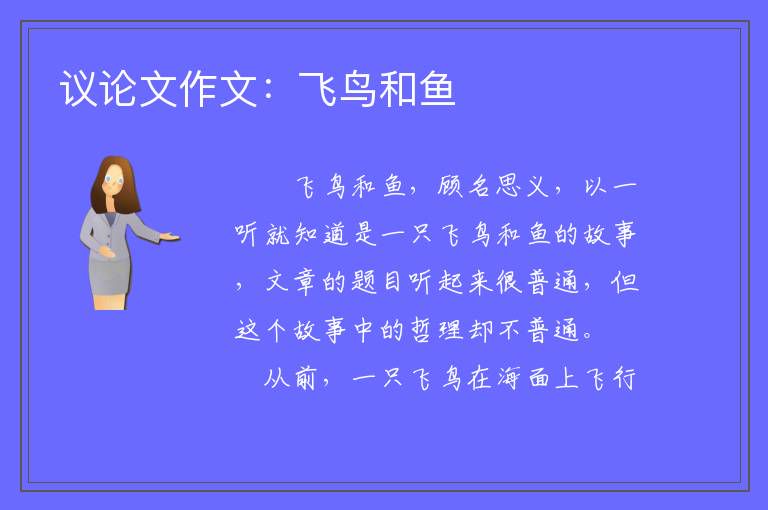 议论文作文：飞鸟和鱼

飞鸟和鱼，顾名思义，以一听就知道是一只飞鸟和鱼的故事，文章的题目听起来很普通，但这个故事中的哲理却不普通。

从前，一只飞鸟在海面上飞行